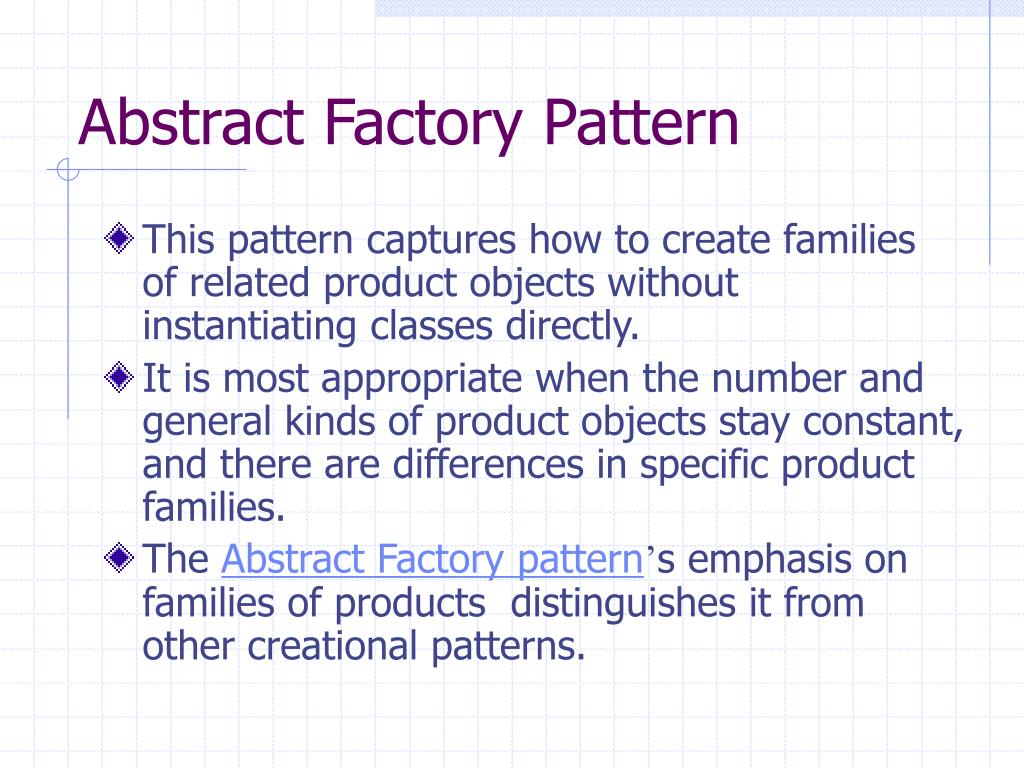 Abstract Factory Pattern

This pattern captures how to create families of related product objects without instantiating classes directly.

It is most appropriate when the number and general kinds of product objects stay constant, and there are differences in specific product families.

The Abstract Factory pattern’s emphasis on families of products distinguishes it from other creational patterns.